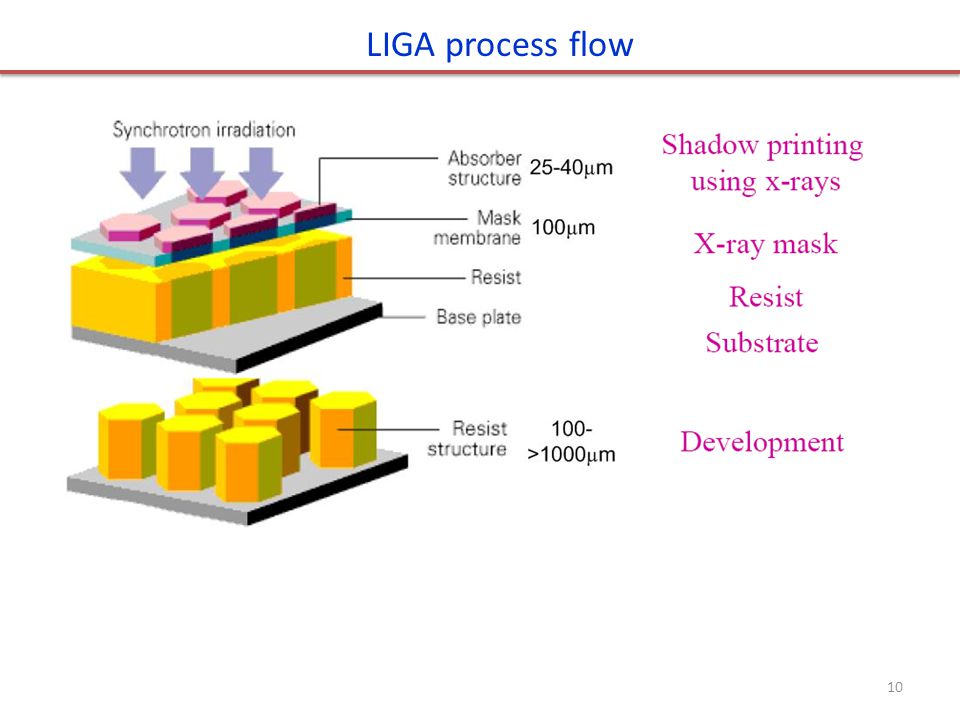 LIGA process flow

Synchrotron irradiation

Absorber structure 25-40$\mu$m

Mask membrane 100$\mu$m

Resist

Base plate

Resist structure 100- >1000$\mu$m

Shadow printing using x-rays

X-ray mask

Resist

Substrate

Development

10